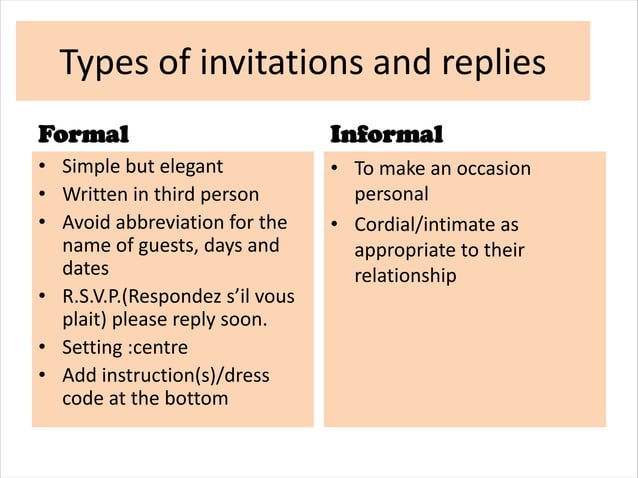 Types of invitations and replies

Formal

• Simple but elegant
• Written in third person
• Avoid abbreviation for the name of guests, days and dates
• R.S.V.P.(Respondez s'il vous plait) please reply soon.
• Setting :centre
• Add instruction(s)/dress code at the bottom

Informal

• To make an occasion personal
• Cordial/intimate as appropriate to their relationship